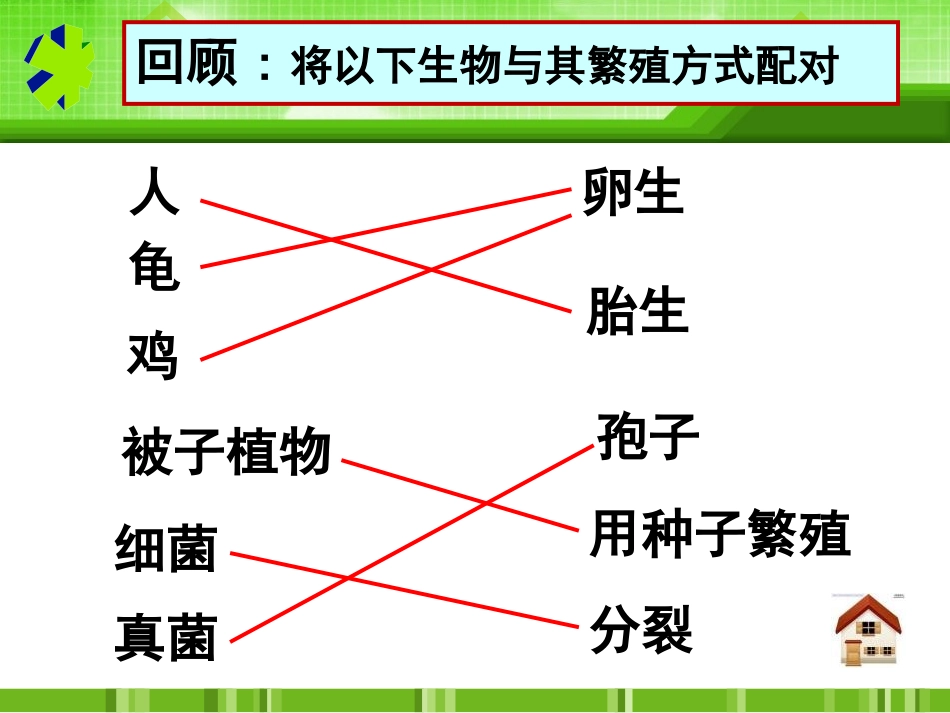 回顾：将以下生物与其繁殖方式配对

人
龟
鸡
被子植物
细菌
真菌

卵生
胎生
孢子
用种子繁殖
分裂